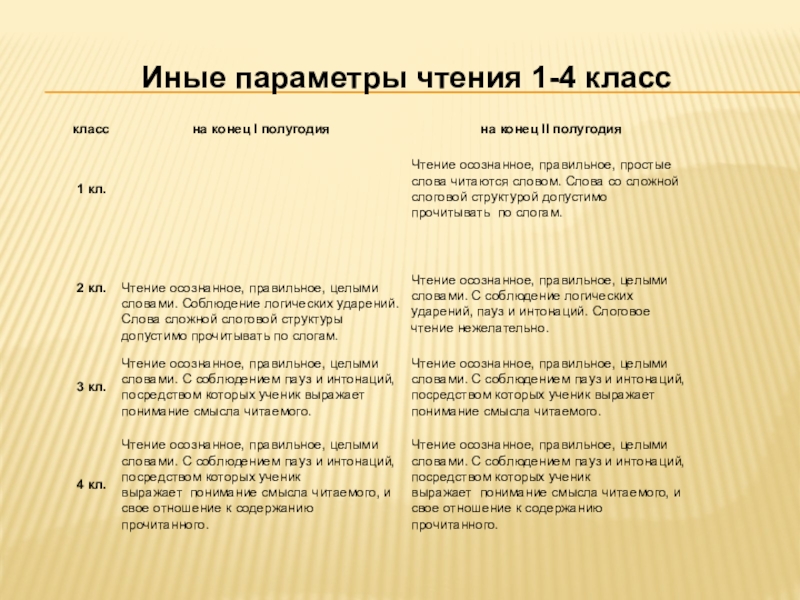 Иные параметры чтения 1-4 класс

| класс | на конец I полугодия | на конец II полугодия |
|---|---|---|
| 1 кл. | | Чтение осознанное, правильное, простые слова читаются словом. Слова со сложной слоговой структурой допустимо прочитывать по слогам. |
| 2 кл. | Чтение осознанное, правильное, целыми словами. Соблюдение логических ударений. Слова сложной слоговой структуры допустимо прочитывать по слогам. | Чтение осознанное, правильное, целыми словами. С соблюдение логических ударений, пауз и интонаций. Слоговое чтение нежелательно. |
| 3 кл. | Чтение осознанное, правильное, целыми словами. С соблюдением пауз и интонаций, посредством которых ученик выражает понимание смысла читаемого. | Чтение осознанное, правильное, целыми словами. С соблюдением пауз и интонаций, посредством которых ученик выражает понимание смысла читаемого. |
| 4 кл. | Чтение осознанное, правильное, целыми словами. С соблюдением пауз и интонаций, посредством которых ученик выражает понимание смысла читаемого, и свое отношение к содержанию прочитанного. | Чтение осознанное, правильное, целыми словами. С соблюдением пауз и интонаций, посредством которых ученик выражает понимание смысла читаемого, и свое отношение к содержанию прочитанного. |